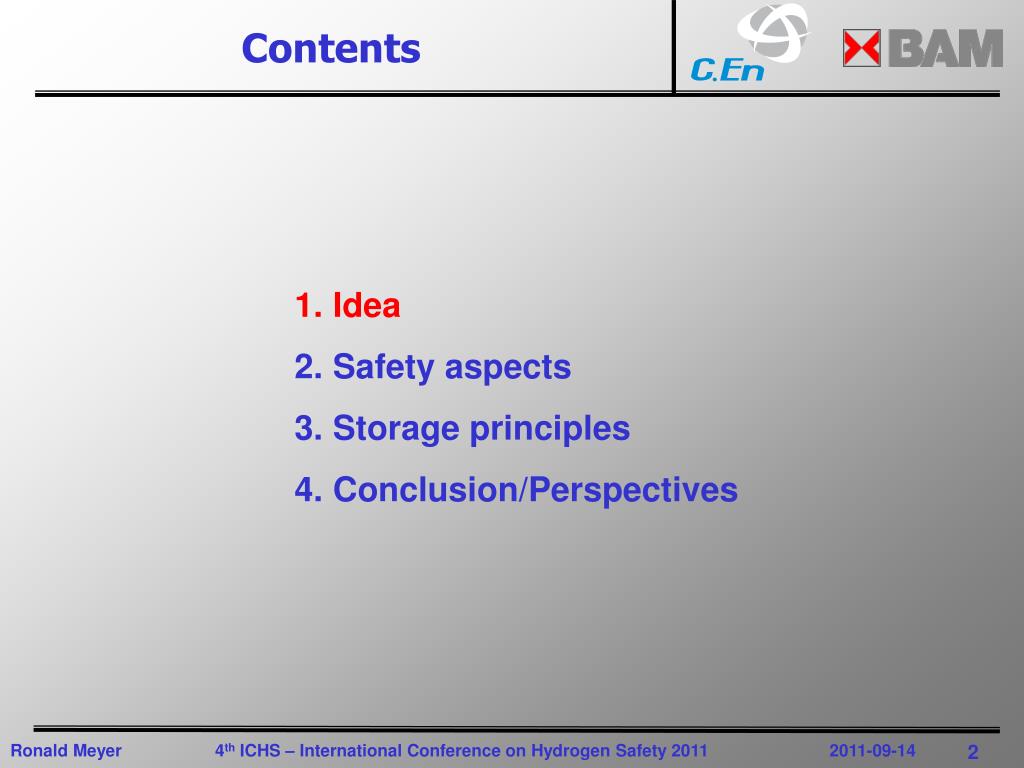 Contents

C.En

BAM

1. Idea
2. Safety aspects
3. Storage principles
4. Conclusion/Perspectives

Ronald Meyer

4$^{th}$ ICHS – International Conference on Hydrogen Safety 2011

2011-09-14

2